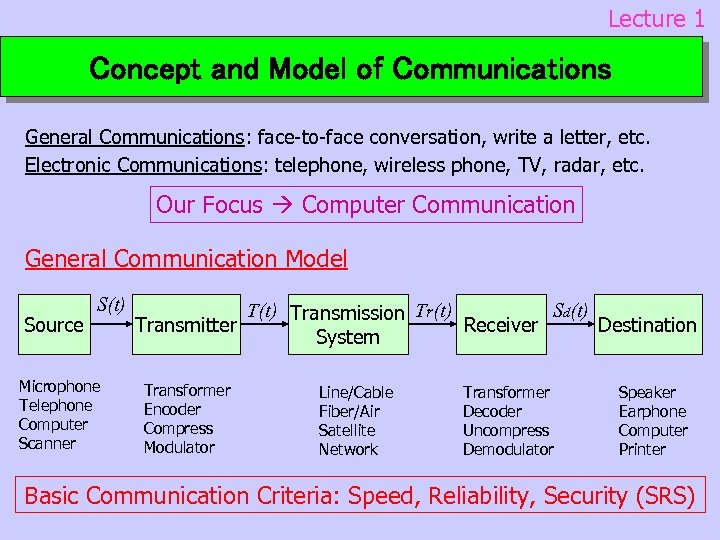 Lecture 1

Concept and Model of Communications

General Communications: face-to-face conversation, write a letter, etc.
Electronic Communications: telephone, wireless phone, TV, radar, etc.

Our Focus → Computer Communication

General Communication Model

Source $S(t)$ Transmitter $T(t)$ Transmission System $Tr(t)$ Receiver $S_d(t)$ Destination

Microphone
Telephone
Computer
Scanner

Transformer
Encoder
Compress
Modulator

Line/Cable
Fiber/Air
Satellite
Network

Transformer
Decoder
Uncompress
Demodulator

Speaker
Earphone
Computer
Printer

Basic Communication Criteria: Speed, Reliability, Security (SRS)